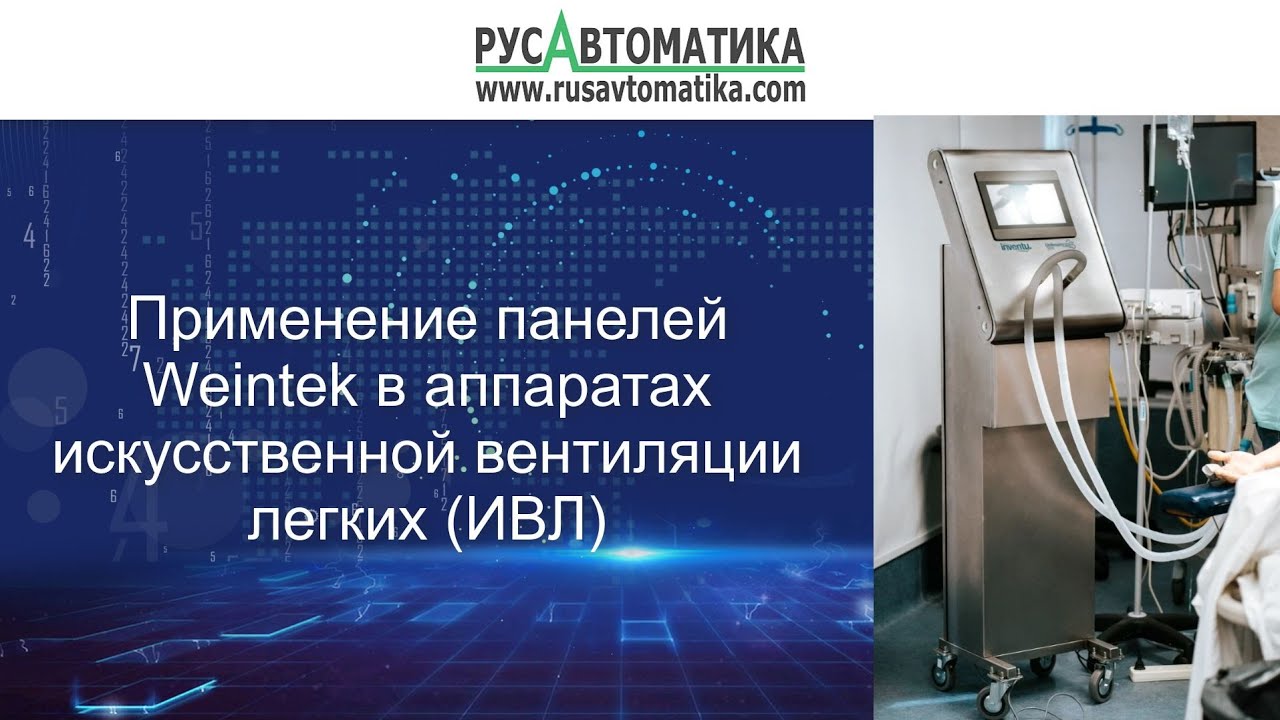 РУСАВТОМАТИКА
www.rusavtomatika.com

Применение панелей Weintek в аппаратах искусственной вентиляции легких (ИВЛ)